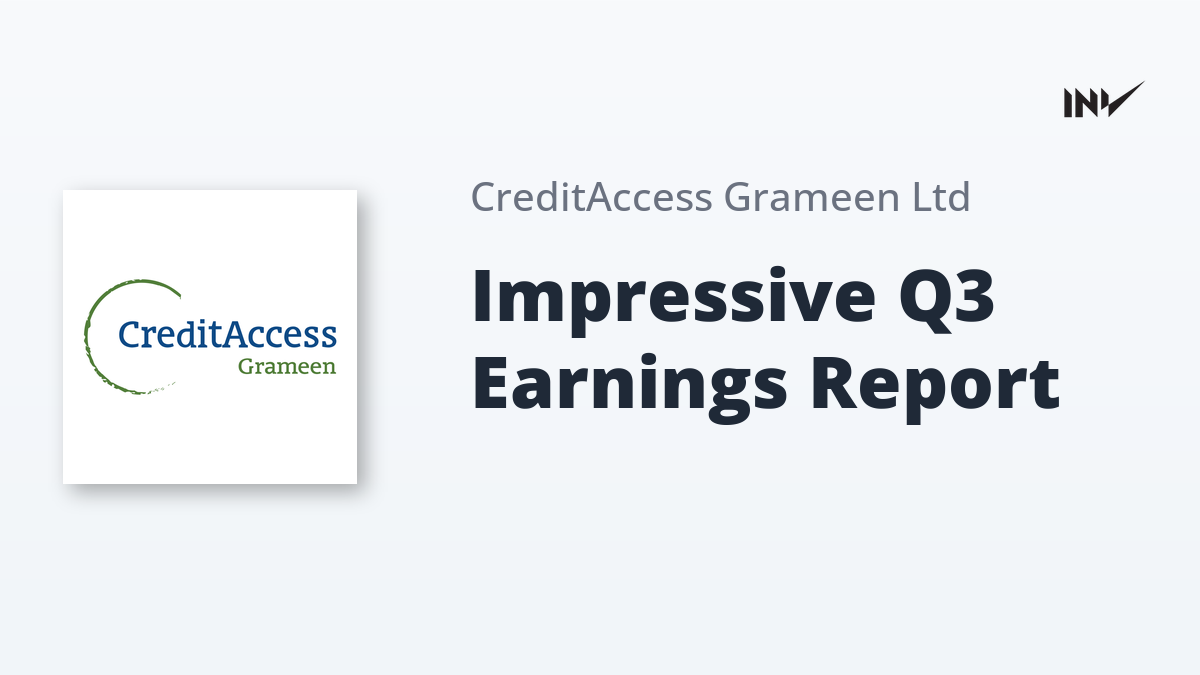 INV

CreditAccess Grameen

CreditAccess Grameen Ltd

Impressive Q3 Earnings Report